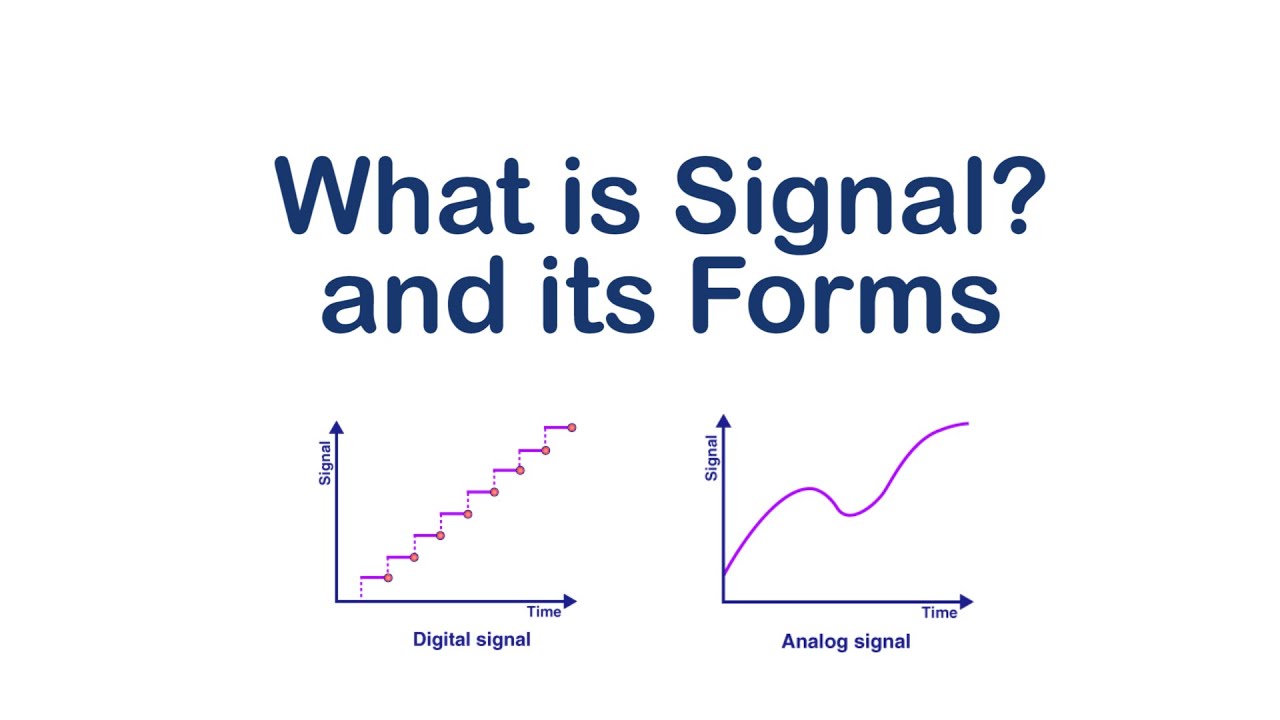 What is Signal?
and its Forms

Signal
Time
Digital signal

Signal
Time
Analog signal